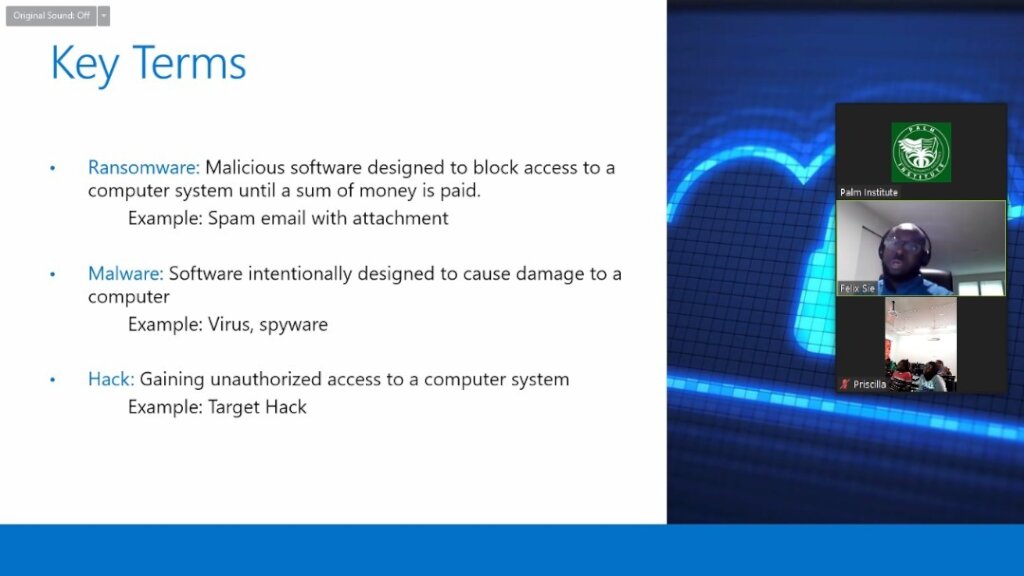 Original Sound: Off

Key Terms

• Ransomware: Malicious software designed to block access to a computer system until a sum of money is paid.
Example: Spam email with attachment

• Malware: Software intentionally designed to cause damage to a computer
Example: Virus, spyware

• Hack: Gaining unauthorized access to a computer system
Example: Target Hack

PALM INSTITUTE

Palm Institute

Felix Sie

Priscilla